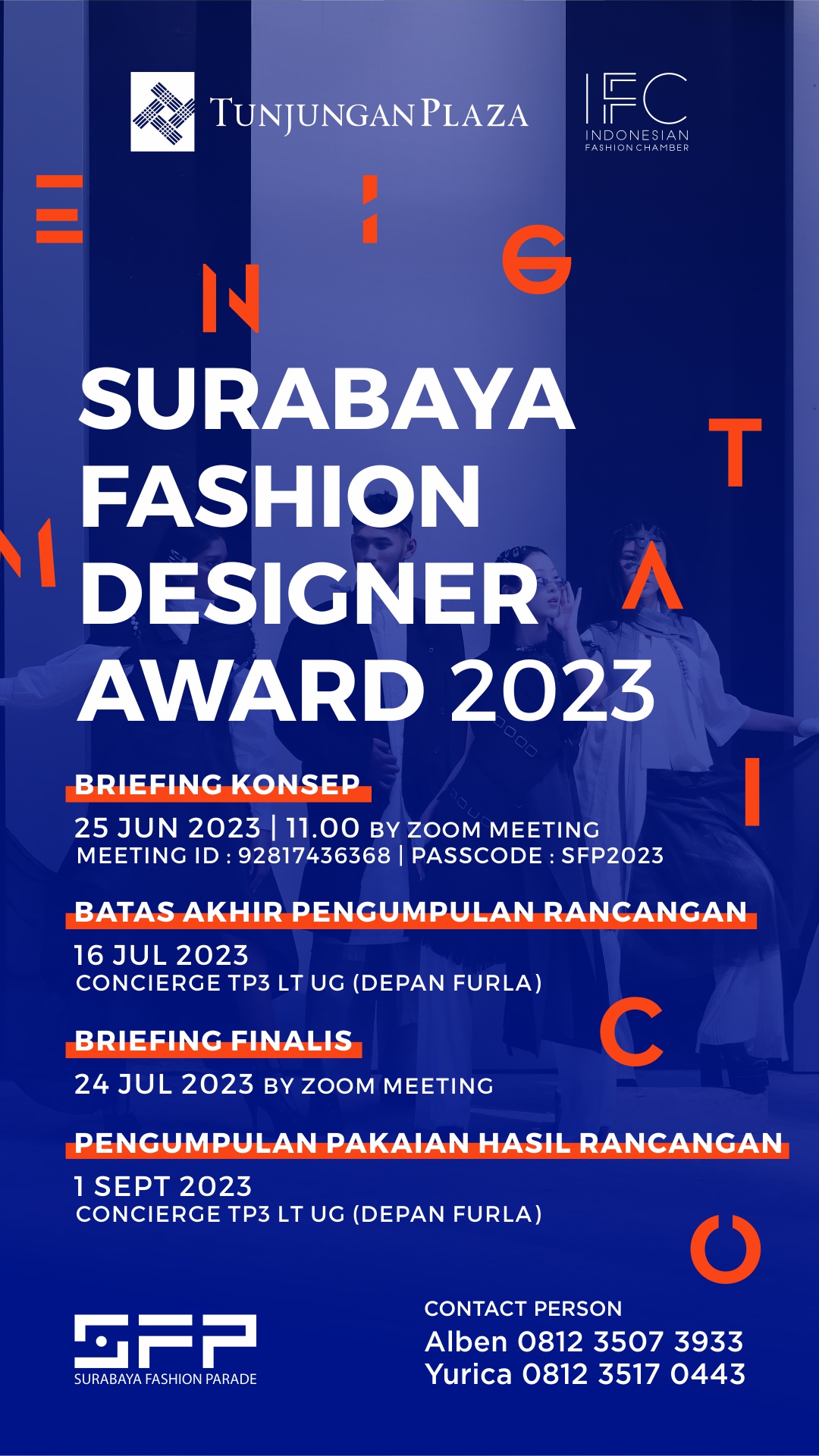 TUNJUNGAN PLAZA

IFC
INDONESIAN
FASHION CHAMBER

E N I G M A T I C O

SURABAYA FASHION DESIGNER AWARD 2023

BRIEFING KONSEP
25 JUN 2023 | 11.00 BY ZOOM MEETING
MEETING ID : 92817436368 | PASSCODE : SFP2023

BATAS AKHIR PENGUMPULAN RANCANGAN
16 JUL 2023
CONCIERGE TP3 LT UG (DEPAN FURLA)

BRIEFING FINALIS
24 JUL 2023 BY ZOOM MEETING

PENGUMPULAN PAKAIAN HASIL RANCANGAN
1 SEPT 2023
CONCIERGE TP3 LT UG (DEPAN FURLA)

SFP
SURABAYA FASHION PARADE

CONTACT PERSON
Alben 0812 3507 3933
Yurica 0812 3517 0443